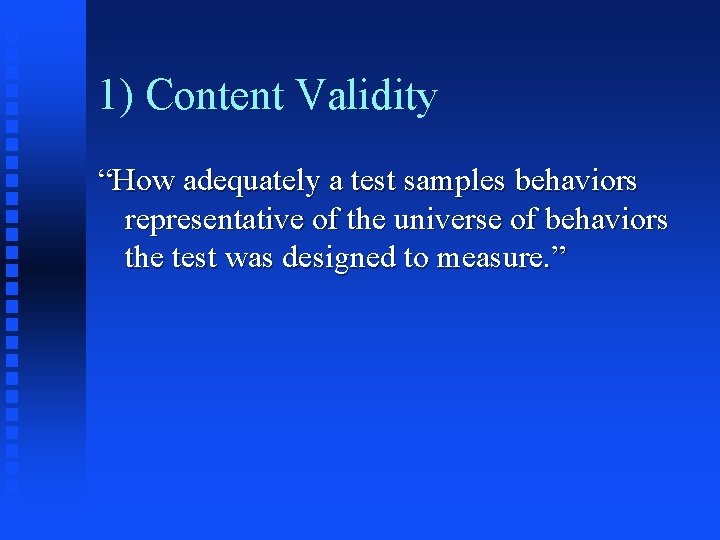 1) Content Validity

“How adequately a test samples behaviors representative of the universe of behaviors the test was designed to measure.”